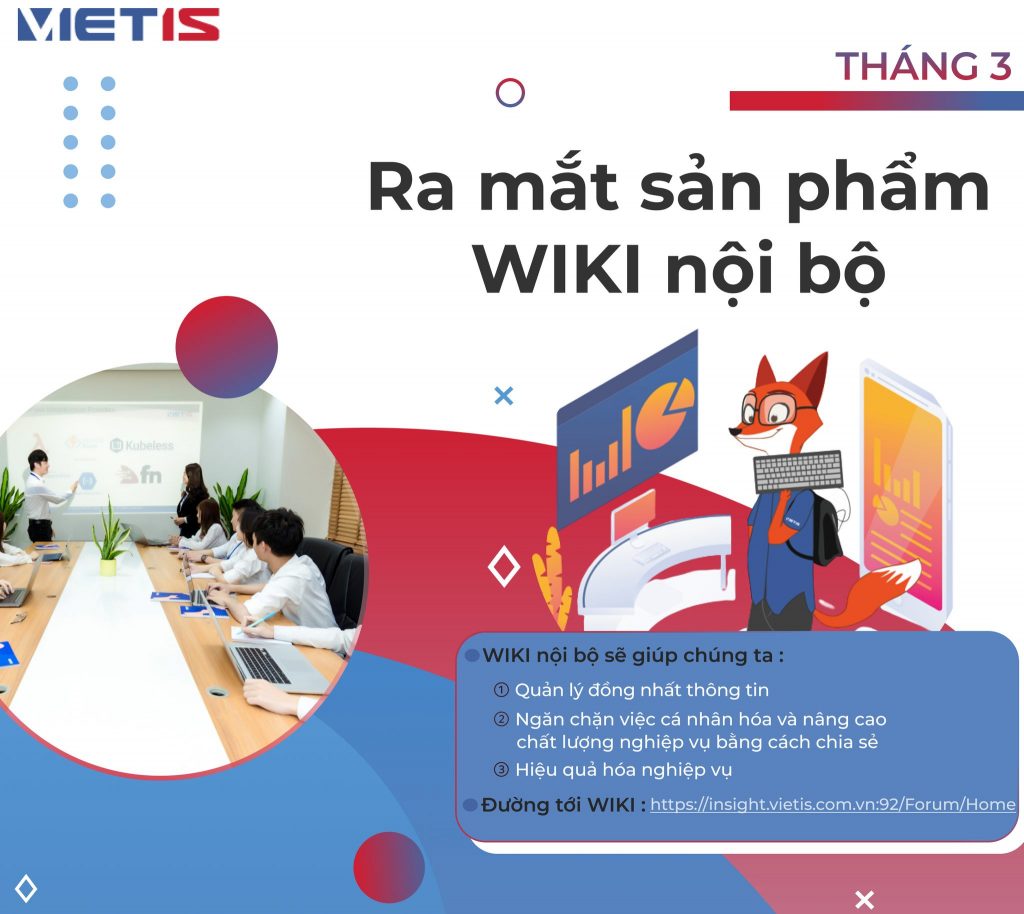 VIETIS

THÁNG 3

Ra mắt sản phẩm WIKI nội bộ

Kubeless
fn

WIKI nội bộ sẽ giúp chúng ta :
① Quản lý đồng nhất thông tin
② Ngăn chặn việc cá nhân hóa và nâng cao chất lượng nghiệp vụ bằng cách chia sẻ
③ Hiệu quả hóa nghiệp vụ

Đường tới WIKI : https://insight.vietis.com.vn:92/Forum/Home